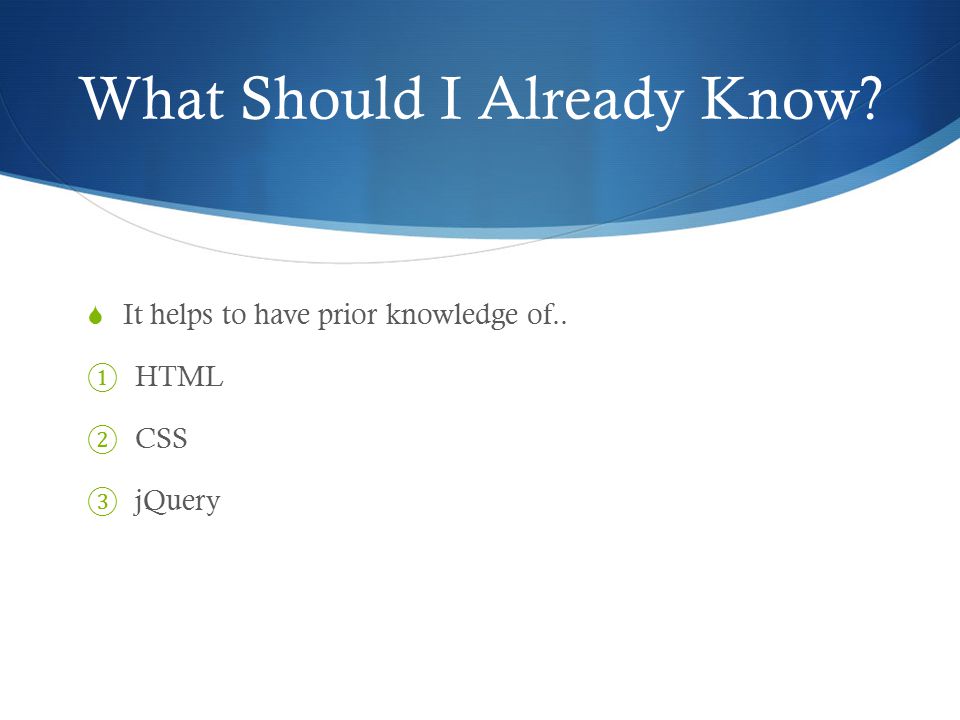 What Should I Already Know?

It helps to have prior knowledge of..

① HTML

② CSS

③ jQuery